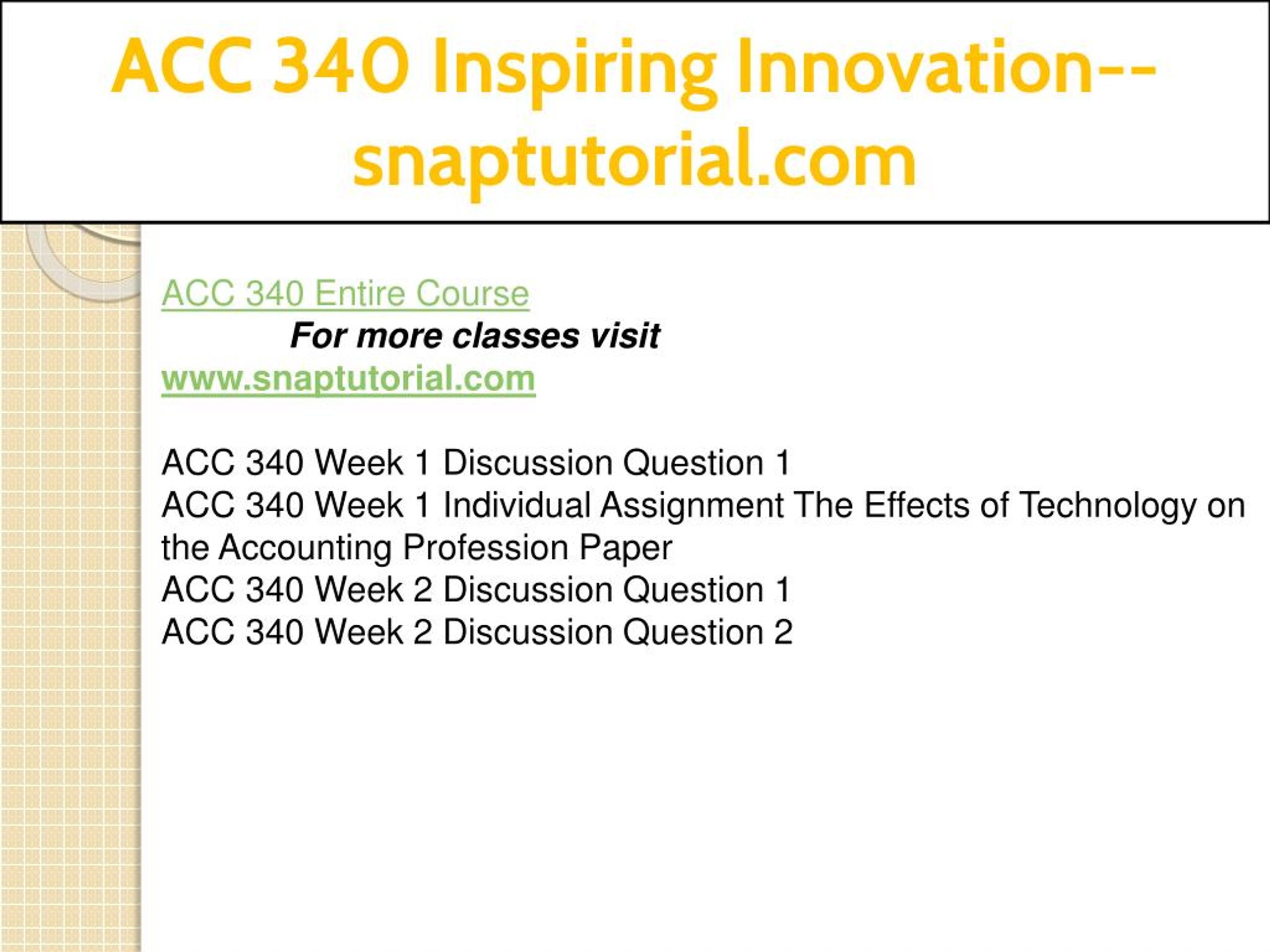 ACC 340 Inspiring Innovation--snaptutorial.com

ACC 340 Entire Course
For more classes visit
www.snaptutorial.com

ACC 340 Week 1 Discussion Question 1
ACC 340 Week 1 Individual Assignment The Effects of Technology on the Accounting Profession Paper
ACC 340 Week 2 Discussion Question 1
ACC 340 Week 2 Discussion Question 2